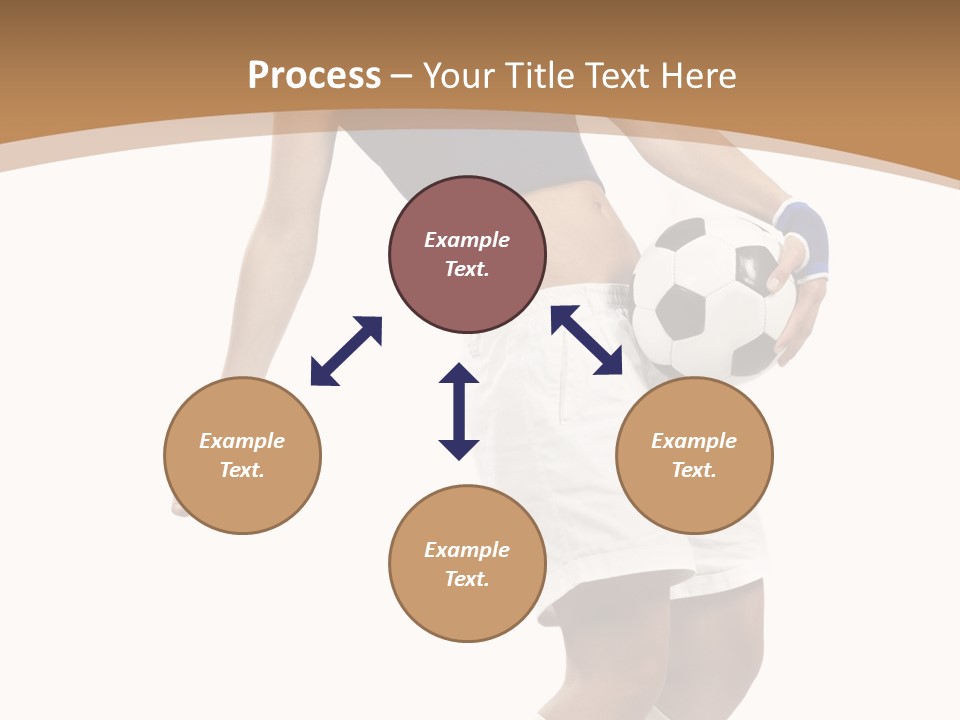 Process – Your Title Text Here

Example Text.

Example Text.

Example Text.

Example Text.